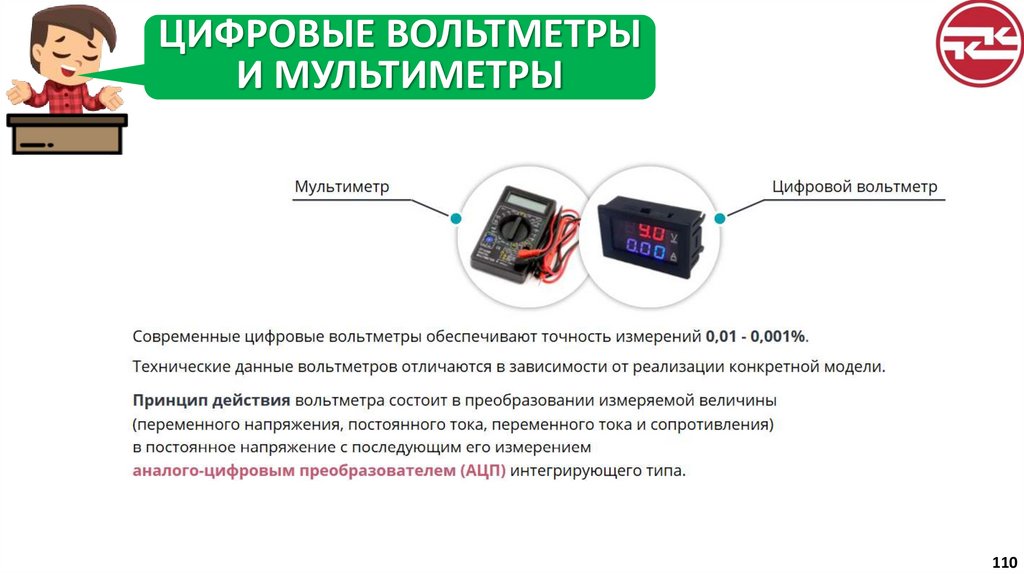 ЦИФРОВЫЕ ВОЛЬТМЕТРЫ И МУЛЬТИМЕТРЫ

Мультиметр

Цифровой вольтметр

9.0 V
0.00 A

Современные цифровые вольтметры обеспечивают точность измерений 0,01 - 0,001%.

Технические данные вольтметров отличаются в зависимости от реализации конкретной модели.

Принцип действия вольтметра состоит в преобразовании измеряемой величины (переменного напряжения, постоянного тока, переменного тока и сопротивления) в постоянное напряжение с последующим его измерением аналого-цифровым преобразователем (АЦП) интегрирующего типа.

110